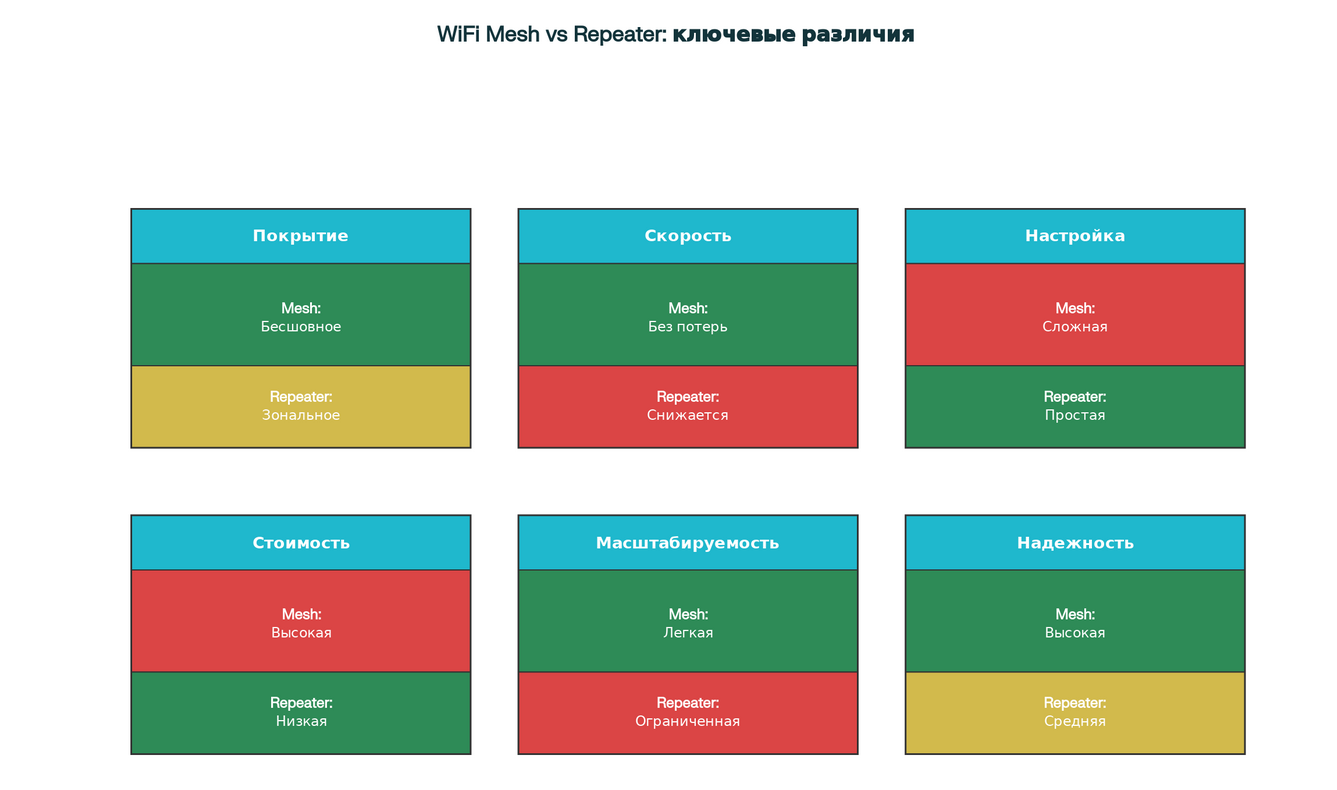 WiFi Mesh vs Repeater: ключевые различия

Покрытие

Mesh:
Бесшовное

Repeater:
Зональное

Скорость

Mesh:
Без потерь

Repeater:
Снижается

Настройка

Mesh:
Сложная

Repeater:
Простая

Стоимость

Mesh:
Высокая

Repeater:
Низкая

Масштабируемость

Mesh:
Легкая

Repeater:
Ограниченная

Надежность

Mesh:
Высокая

Repeater:
Средняя